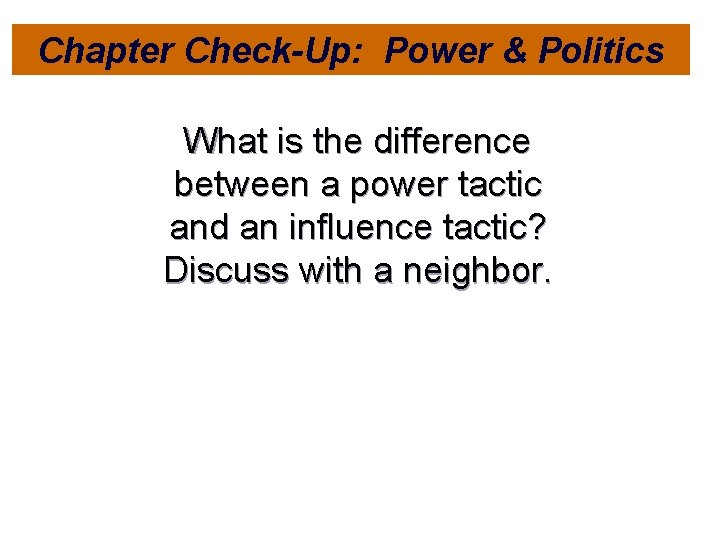 Chapter Check-Up: Power & Politics

What is the difference between a power tactic and an influence tactic? Discuss with a neighbor.